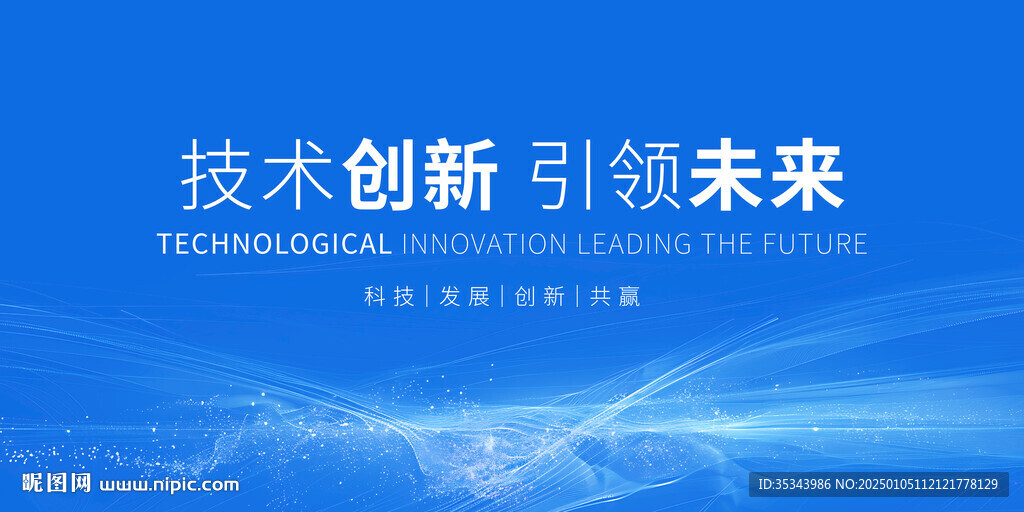 技术创新 引领未来

TECHNOLOGICAL INNOVATION LEADING THE FUTURE

科技 | 发展 | 创新 | 共赢

昵图网 www.nipic.com

ID:35343986 NO:20250105112121778129